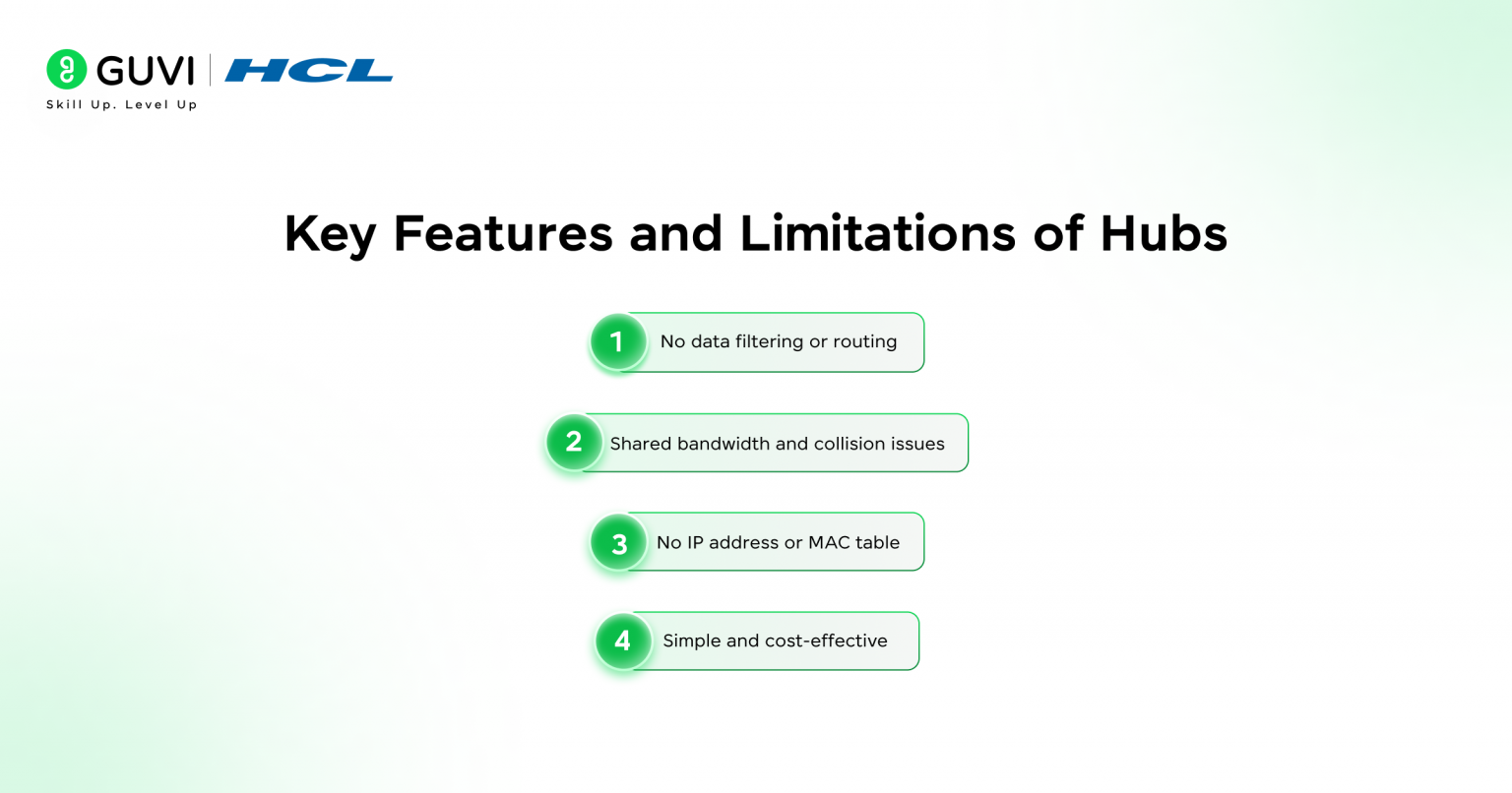 GUVI | HCL
Skill Up. Level Up

Key Features and Limitations of Hubs

1 No data filtering or routing

2 Shared bandwidth and collision issues

3 No IP address or MAC table

4 Simple and cost-effective